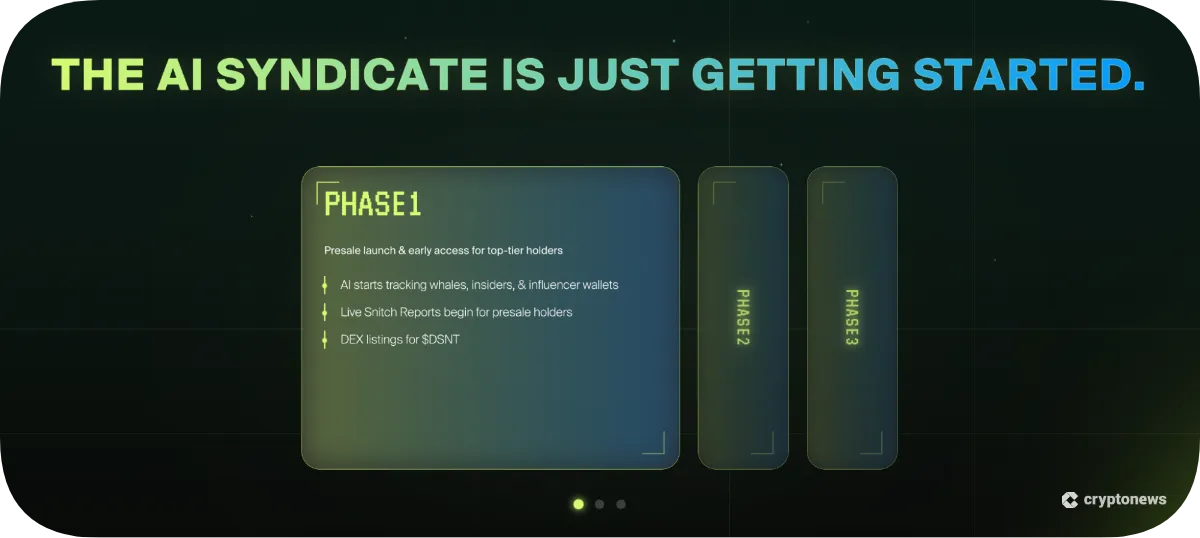 THE AI SYNDICATE IS JUST GETTING STARTED.

PHASE1

Presale launch & early access for top-tier holders

AI starts tracking whales, insiders, & influencer wallets

Live Snitch Reports begin for presale holders

DEX listings for $DSNT

PHASE2

PHASE3

cryptonews